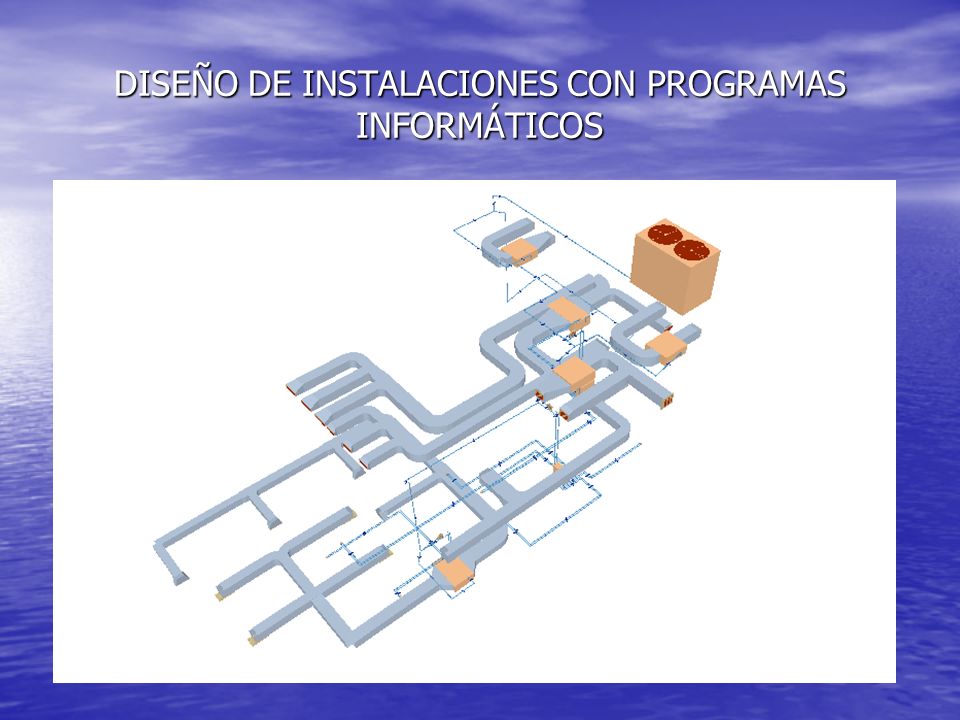 DISEÑO DE INSTALACIONES CON PROGRAMAS INFORMÁTICOS